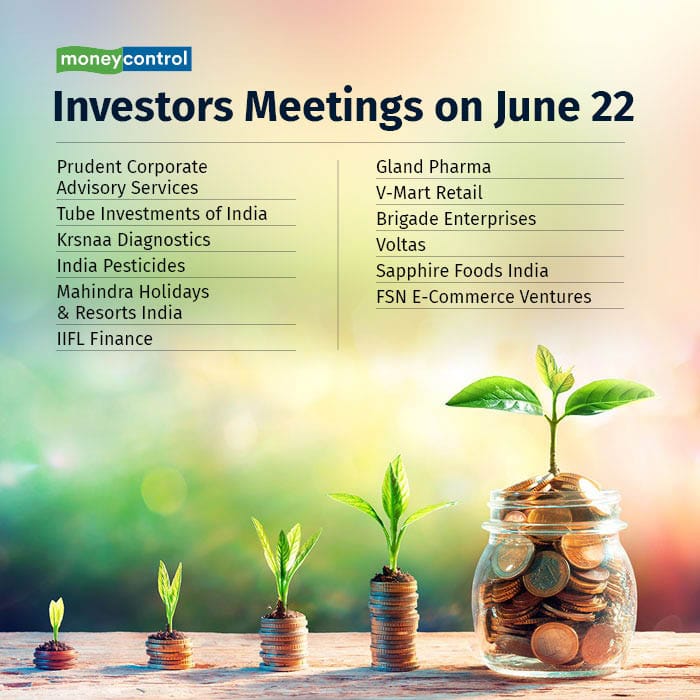 moneycontrol

Investors Meetings on June 22

Prudent Corporate Advisory Services

Tube Investments of India

Krsnaa Diagnostics

India Pesticides

Mahindra Holidays & Resorts India

IIFL Finance

Gland Pharma

V-Mart Retail

Brigade Enterprises

Voltas

Sapphire Foods India

FSN E-Commerce Ventures